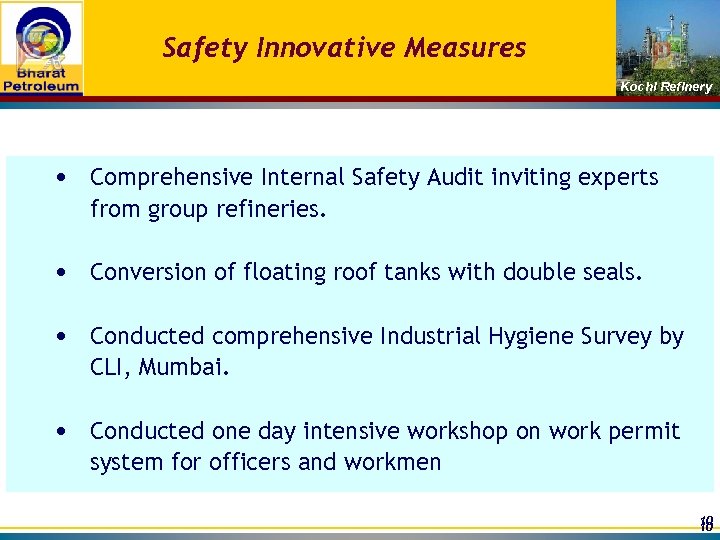 Bharat Petroleum

Safety Innovative Measures

Kochi Refinery

• Comprehensive Internal Safety Audit inviting experts from group refineries.

• Conversion of floating roof tanks with double seals.

• Conducted comprehensive Industrial Hygiene Survey by CLI, Mumbai.

• Conducted one day intensive workshop on work permit system for officers and workmen

18